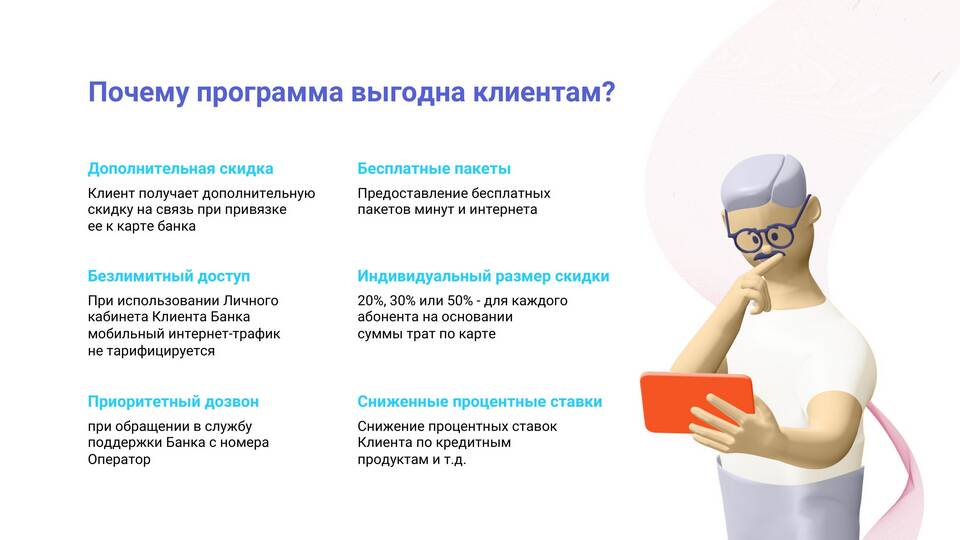 Почему программа выгодна клиентам?

Дополнительная скидка

Клиент получает дополнительную скидку на связь при привязке ее к карте банка

Безлимитный доступ

При использовании Личного кабинета Клиента Банка мобильный интернет-трафик не тарифицируется

Приоритетный дозвон

при обращении в службу поддержки Банка с номера Оператор

Бесплатные пакеты

Предоставление бесплатных пакетов минут и интернета

Индивидуальный размер скидки

20%, 30% или 50% - для каждого абонента на основании суммы трат по карте

Сниженные процентные ставки

Снижение процентных ставок Клиента по кредитным продуктам и т.д.